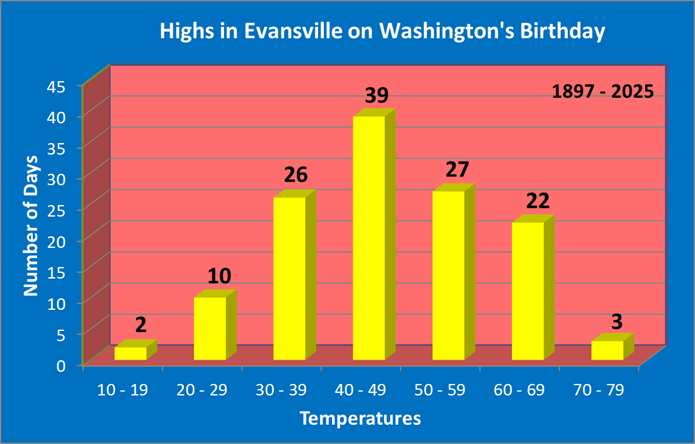 Highs in Evansville on Washington's Birthday

1897 - 2025

Number of Days

45
40
35
30
25
20
15
10
5
0

2
10
26
39
27
22
3

10 - 19
20 - 29
30 - 39
40 - 49
50 - 59
60 - 69
70 - 79

Temperatures